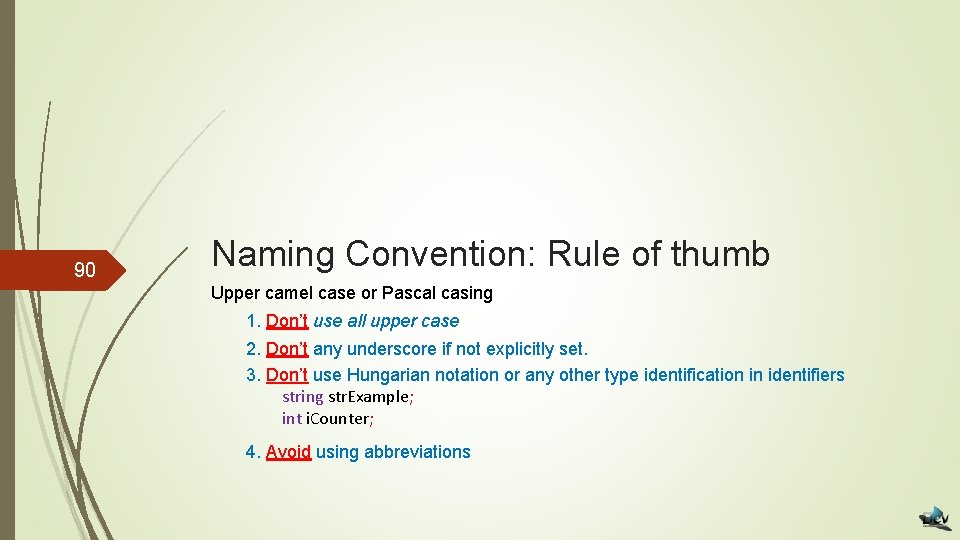 90

Naming Convention: Rule of thumb

Upper camel case or Pascal casing

1. Don't use all upper case
2. Don't any underscore if not explicitly set.
3. Don't use Hungarian notation or any other type identification in identifiers
string strExample;
int iCounter;

4. Avoid using abbreviations